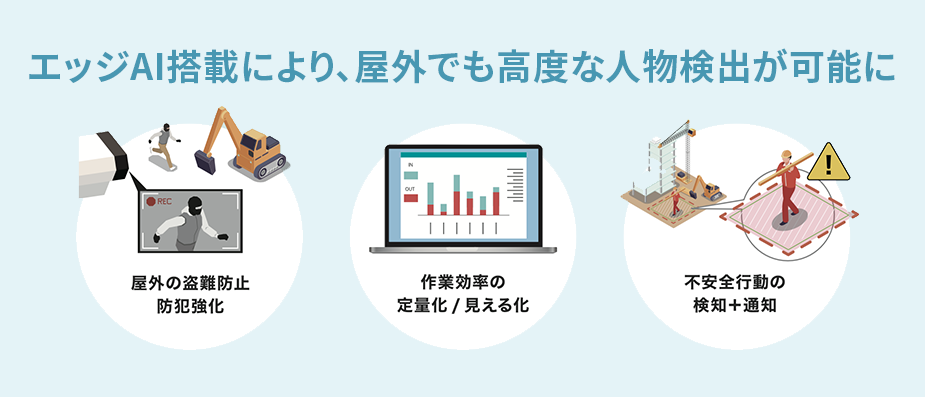 エッジAI搭載により、屋外でも高度な人物検出が可能に

REC

屋外の盗難防止
防犯強化

IN

OUT

作業効率の
定量化 / 見える化

不安全行動の
検知＋通知